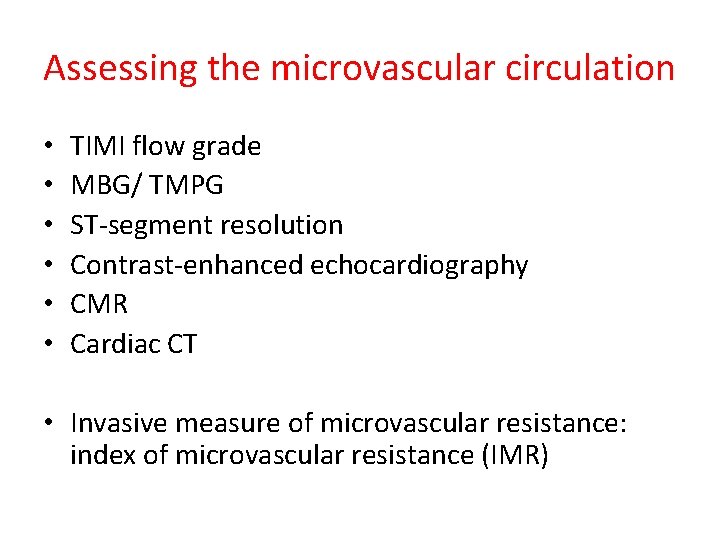 Assessing the microvascular circulation

• TIMI flow grade
• MBG/ TMPG
• ST-segment resolution
• Contrast-enhanced echocardiography
• CMR
• Cardiac CT

• Invasive measure of microvascular resistance: index of microvascular resistance (IMR)